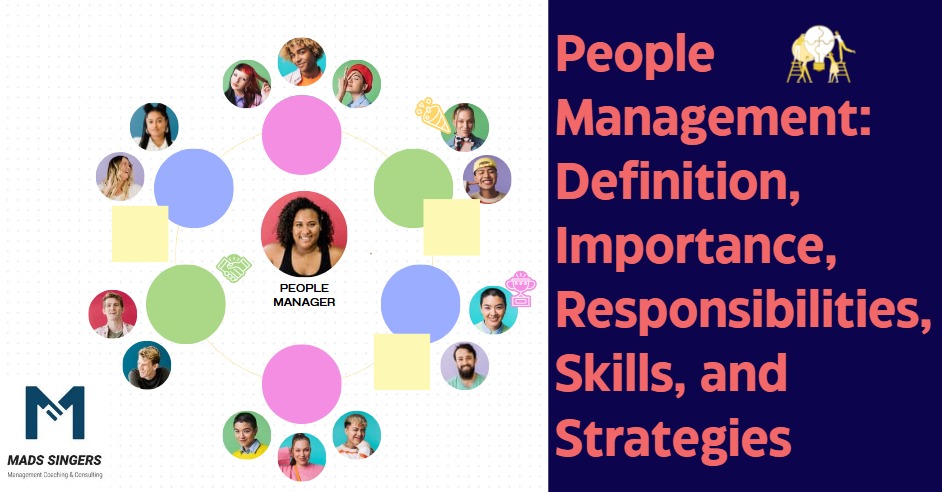 PEOPLE MANAGER

MADS SINGERS
Management Coaching & Consulting

People Management: Definition, Importance, Responsibilities, Skills, and Strategies